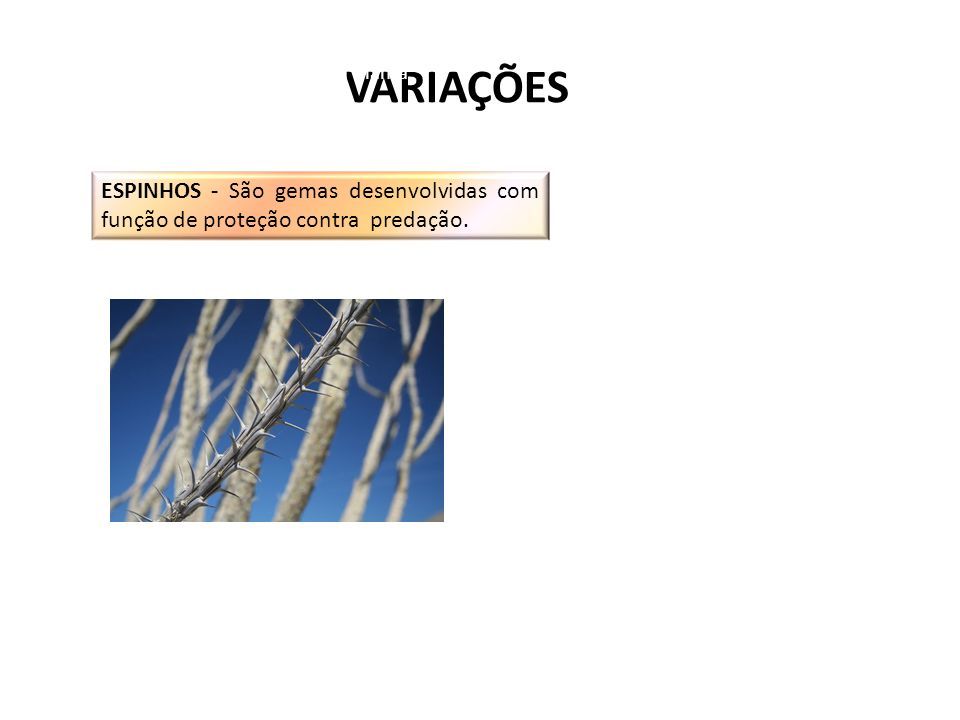 VARIAÇÕES

ESPINHOS - São gemas desenvolvidas com função de proteção contra predação.